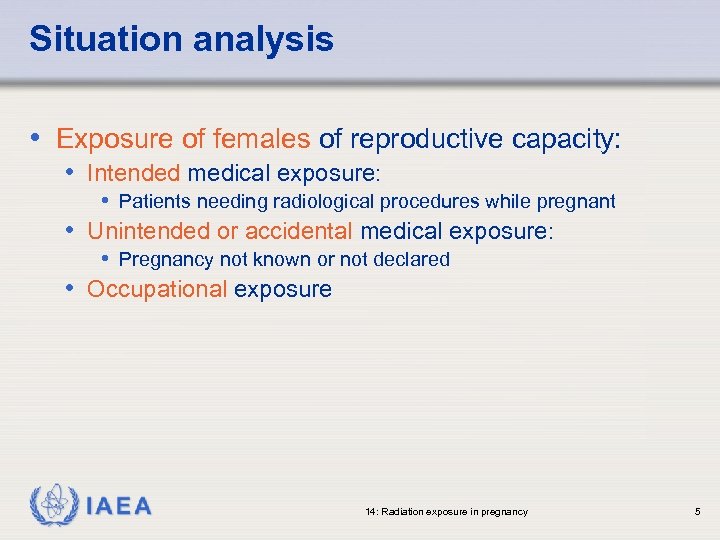 Situation analysis

• Exposure of females of reproductive capacity:
  • Intended medical exposure:
    • Patients needing radiological procedures while pregnant
  • Unintended or accidental medical exposure:
    • Pregnancy not known or not declared
  • Occupational exposure

IAEA

14: Radiation exposure in pregnancy

5